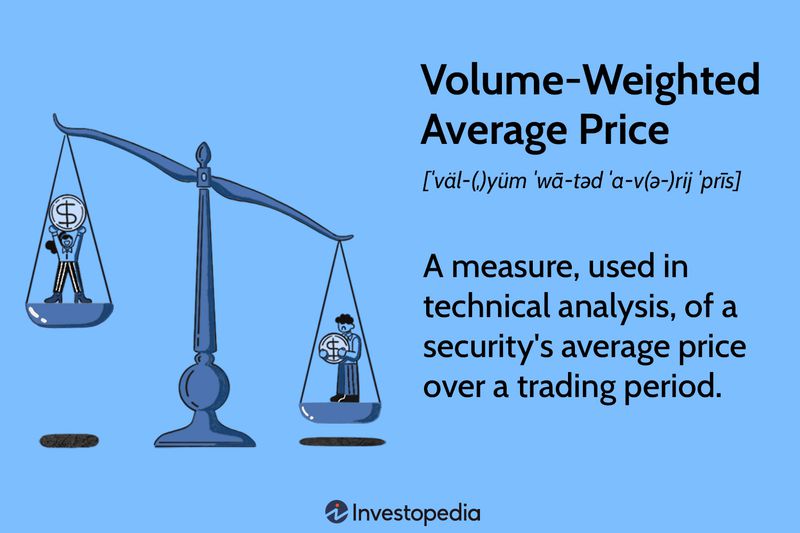 Volume-Weighted Average Price

[ˈväl-(ˌ)yüm ˈwā-təd ˈa-v(ə-)rij ˈprīs]

A measure, used in technical analysis, of a security's average price over a trading period.

$ $

Investopedia